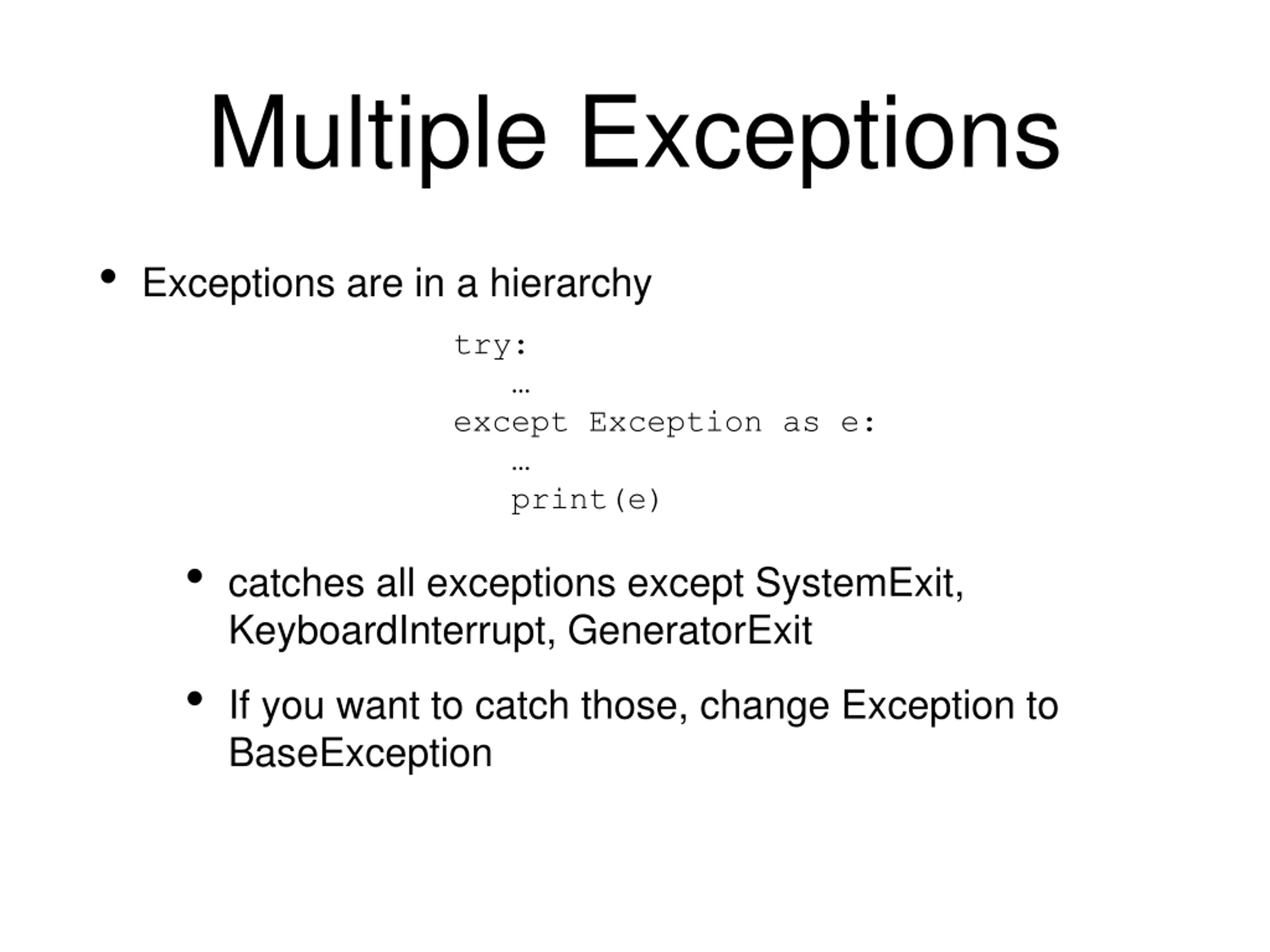 Multiple Exceptions

• Exceptions are in a hierarchy

try:
    …
except Exception as e:
    …
    print(e)

• catches all exceptions except SystemExit, KeyboardInterrupt, GeneratorExit

• If you want to catch those, change Exception to BaseException